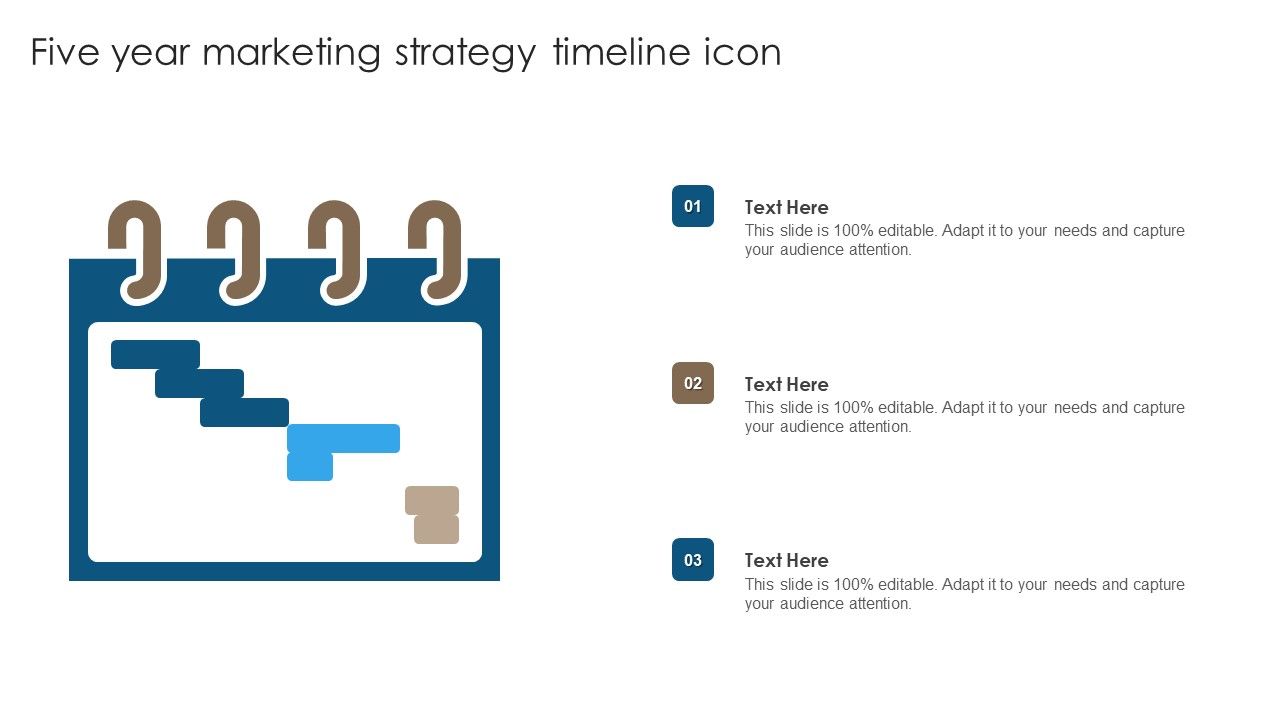 Five year marketing strategy timeline icon

01

Text Here

This slide is 100% editable. Adapt it to your needs and capture your audience attention.

02

Text Here

This slide is 100% editable. Adapt it to your needs and capture your audience attention.

03

Text Here

This slide is 100% editable. Adapt it to your needs and capture your audience attention.